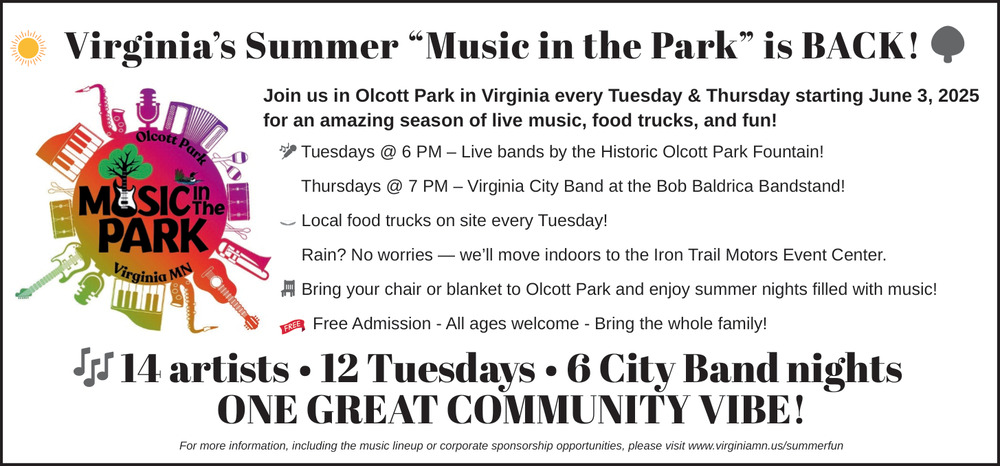 Virginia's Summer "Music in the Park" is BACK!

Olcott Park
MUSIC in the PARK
Virginia MN

Join us in Olcott Park in Virginia every Tuesday & Thursday starting June 3, 2025 for an amazing season of live music, food trucks, and fun!

Tuesdays @ 6 PM – Live bands by the Historic Olcott Park Fountain!

Thursdays @ 7 PM – Virginia City Band at the Bob Baldrica Bandstand!

Local food trucks on site every Tuesday!

Rain? No worries — we'll move indoors to the Iron Trail Motors Event Center.

Bring your chair or blanket to Olcott Park and enjoy summer nights filled with music!

FREE Free Admission - All ages welcome - Bring the whole family!

14 artists • 12 Tuesdays • 6 City Band nights
ONE GREAT COMMUNITY VIBE!

For more information, including the music lineup or corporate sponsorship opportunities, please visit www.virginiamn.us/summerfun